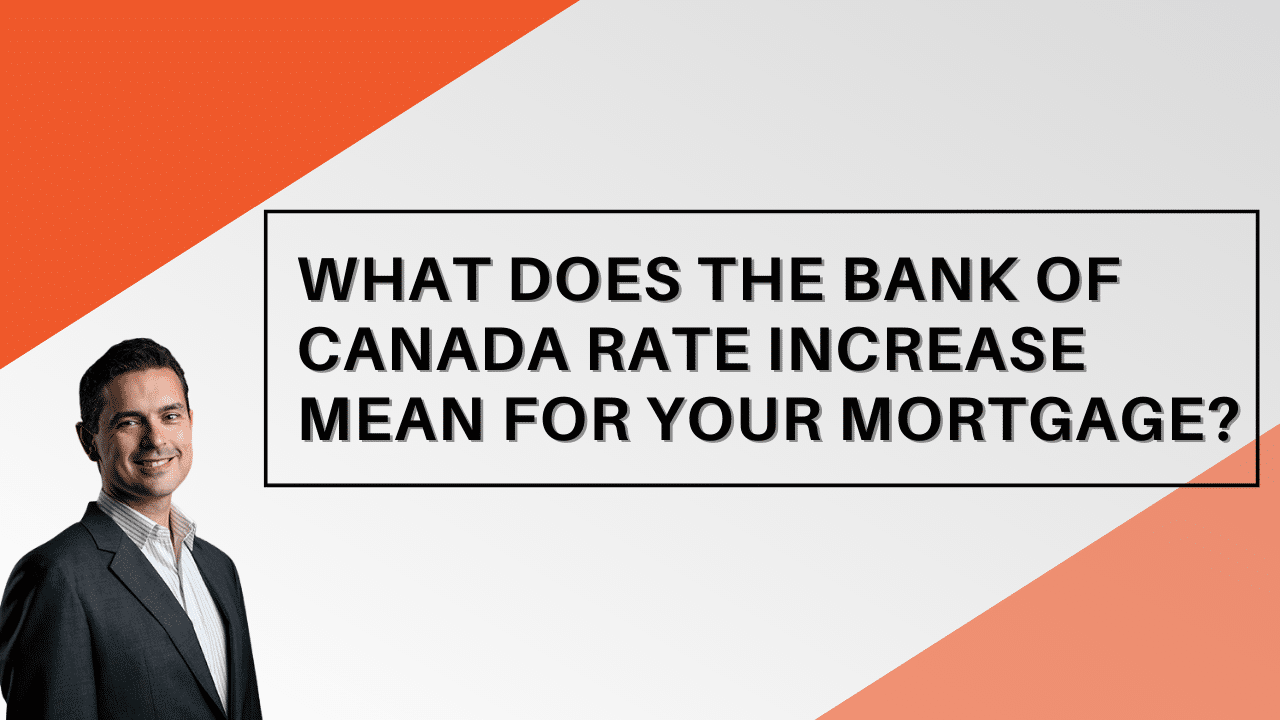 WHAT DOES THE BANK OF CANADA RATE INCREASE MEAN FOR YOUR MORTGAGE?